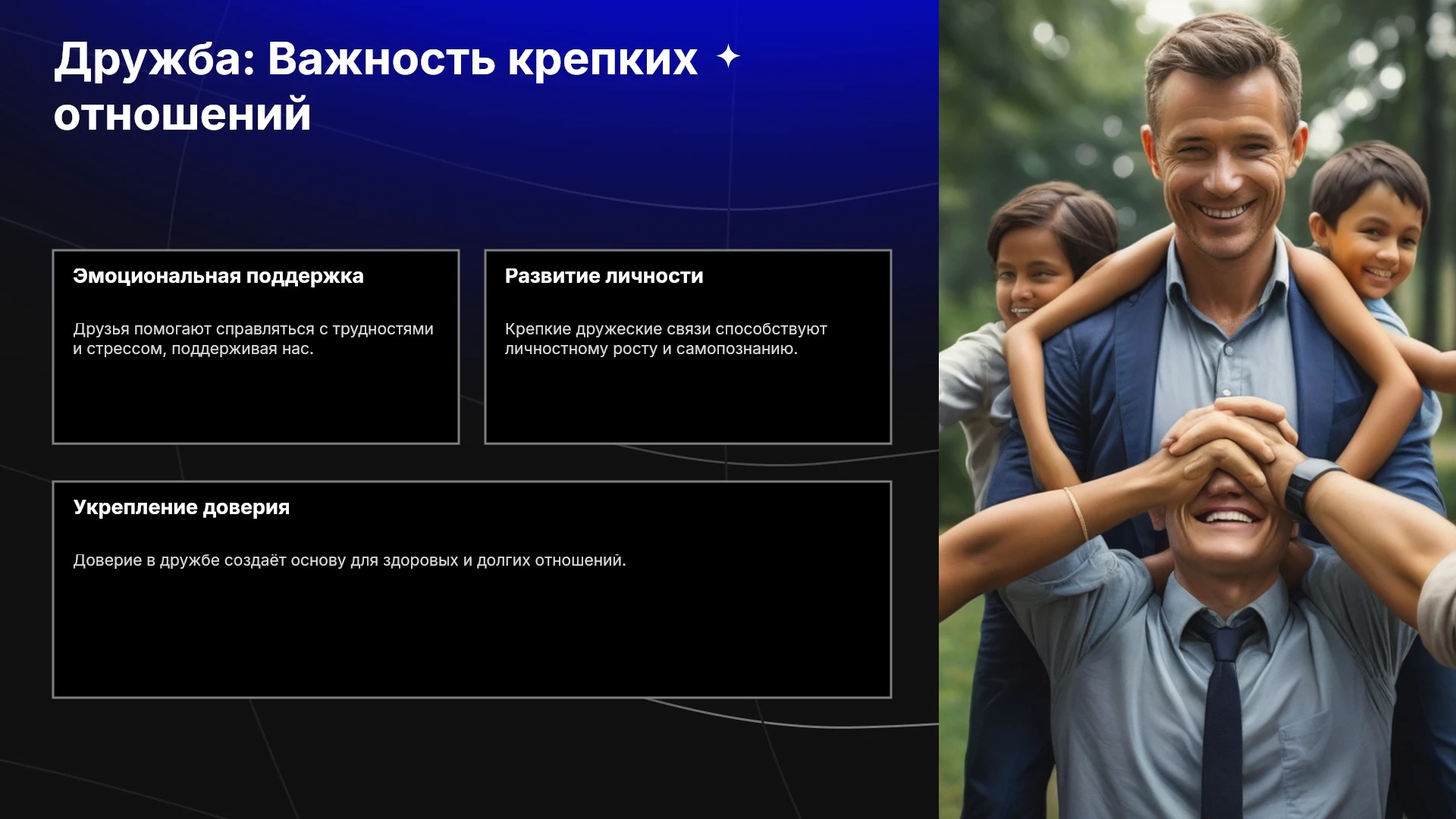 Дружба: Важность крепких отношений

Эмоциональная поддержка

Друзья помогают справляться с трудностями и стрессом, поддерживая нас.

Развитие личности

Крепкие дружеские связи способствуют личностному росту и самопознанию.

Укрепление доверия

Доверие в дружбе создаёт основу для здоровых и долгих отношений.